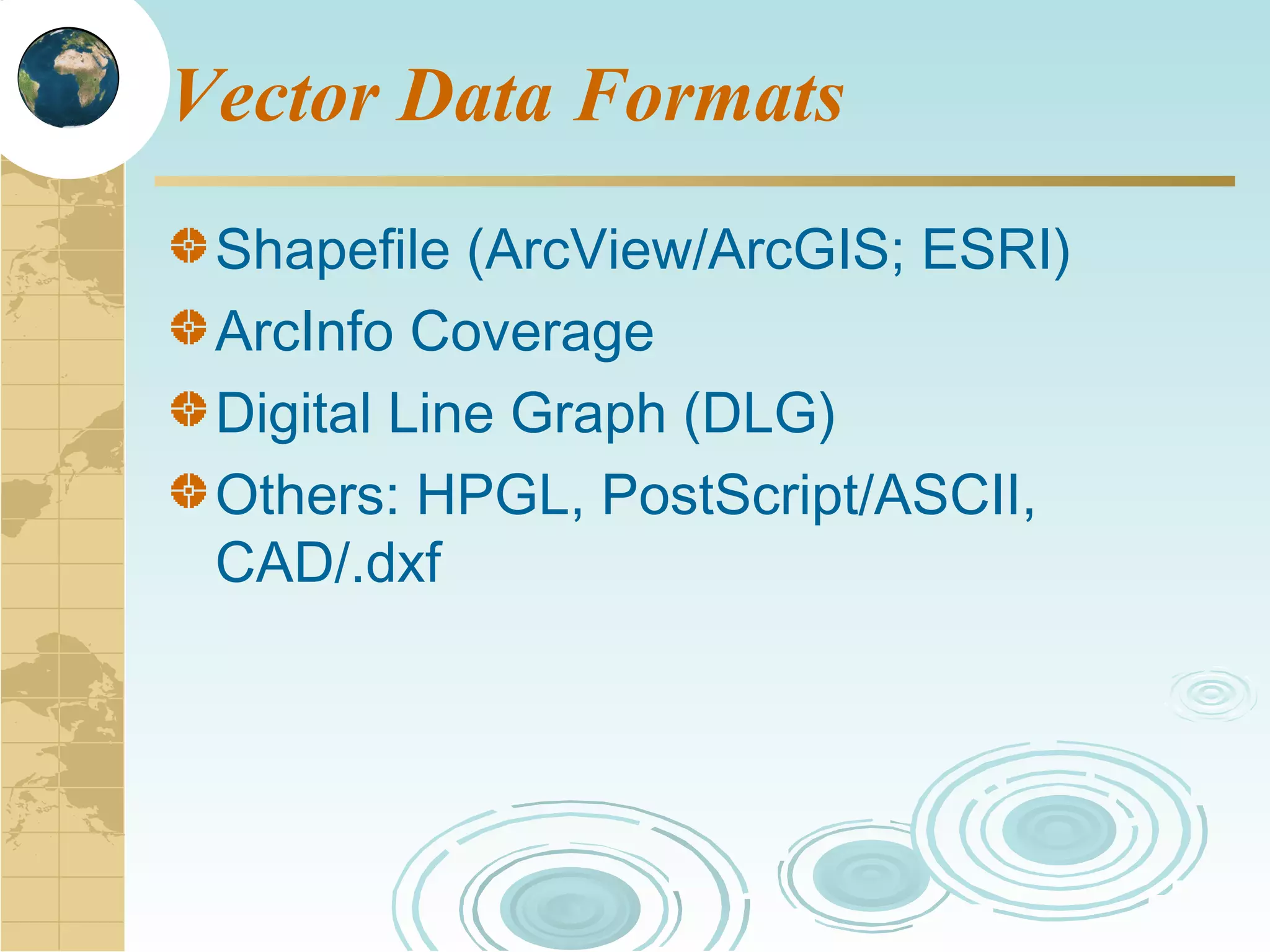 Vector Data Formats

Shapefile (ArcView/ArcGIS; ESRI)

ArcInfo Coverage

Digital Line Graph (DLG)

Others: HPGL, PostScript/ASCII, CAD/.dxf